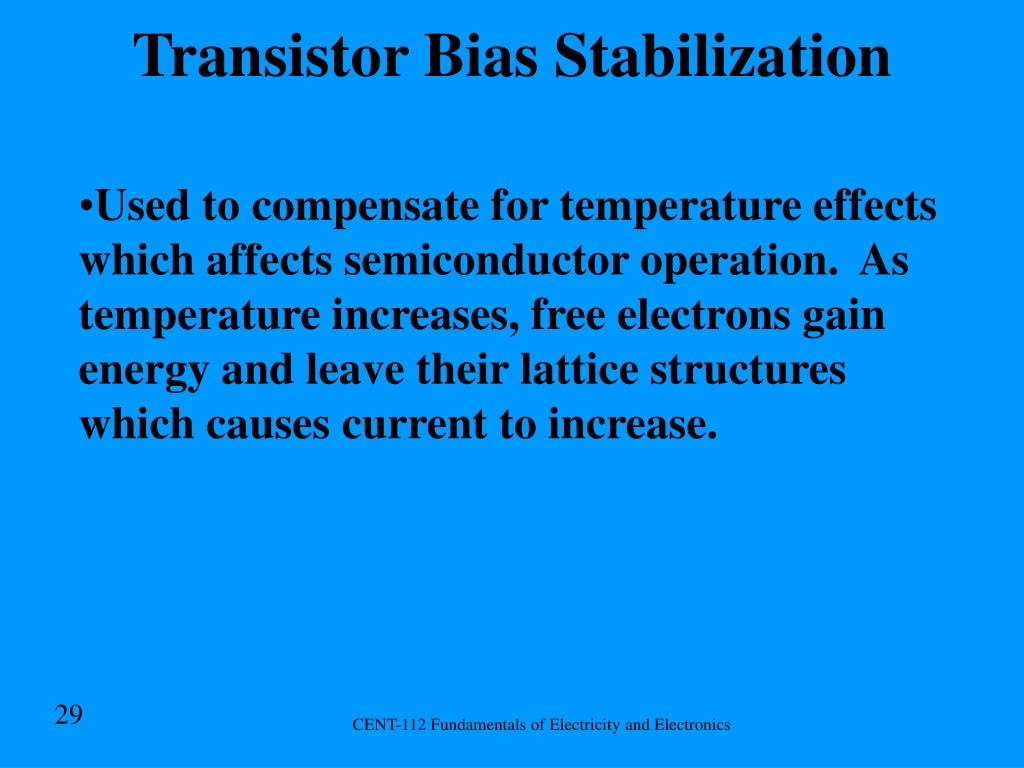 Transistor Bias Stabilization

•Used to compensate for temperature effects which affects semiconductor operation.  As temperature increases, free electrons gain energy and leave their lattice structures which causes current to increase.

29

CENT-112 Fundamentals of Electricity and Electronics